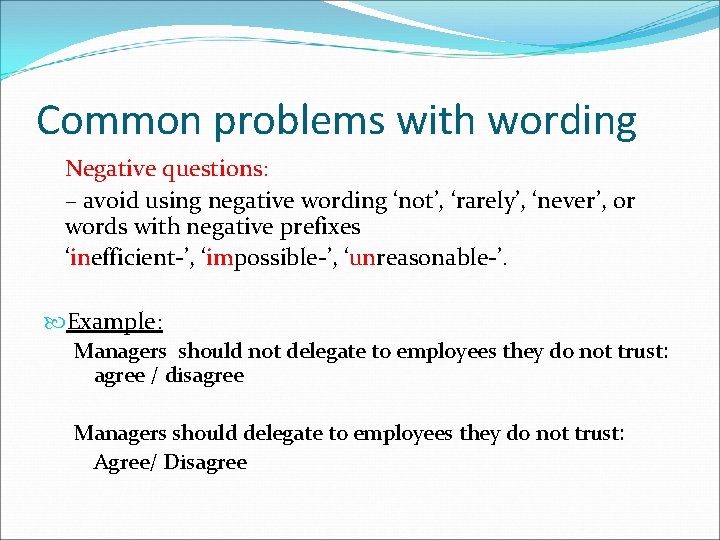 Common problems with wording

Negative questions:

– avoid using negative wording ‘not’, ‘rarely’, ‘never’, or words with negative prefixes

‘inefficient-’, ‘impossible-’, ‘unreasonable-’.

Example:

Managers should not delegate to employees they do not trust: agree / disagree

Managers should delegate to employees they do not trust: Agree/ Disagree